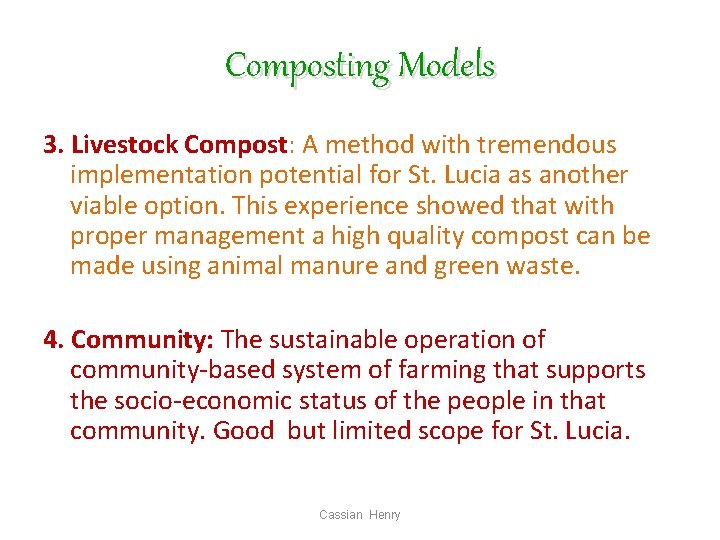 Composting Models

3. Livestock Compost: A method with tremendous implementation potential for St. Lucia as another viable option. This experience showed that with proper management a high quality compost can be made using animal manure and green waste.

4. Community: The sustainable operation of community-based system of farming that supports the socio-economic status of the people in that community. Good but limited scope for St. Lucia.

Cassian Henry